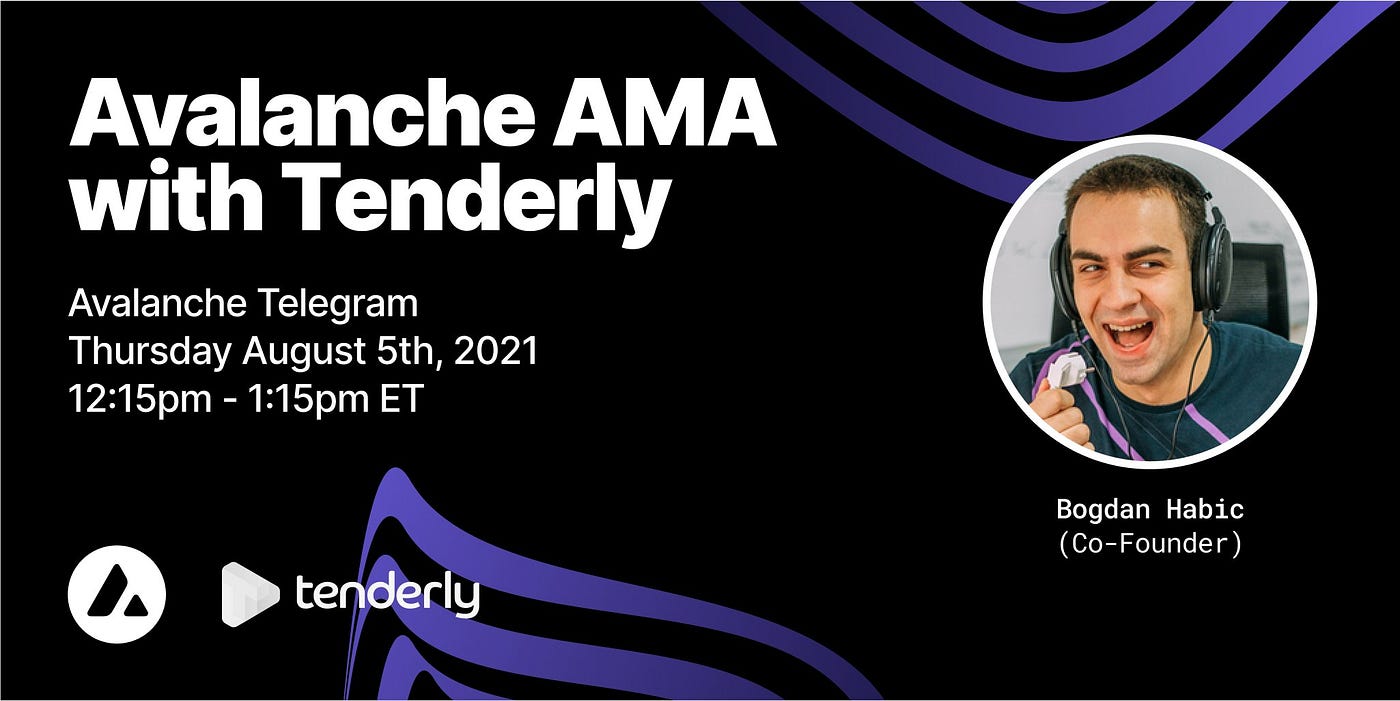 Avalanche AMA with Tenderly

Avalanche Telegram
Thursday August 5th, 2021
12:15pm - 1:15pm ET

Bogdan Habic
(Co-Founder)

tenderly